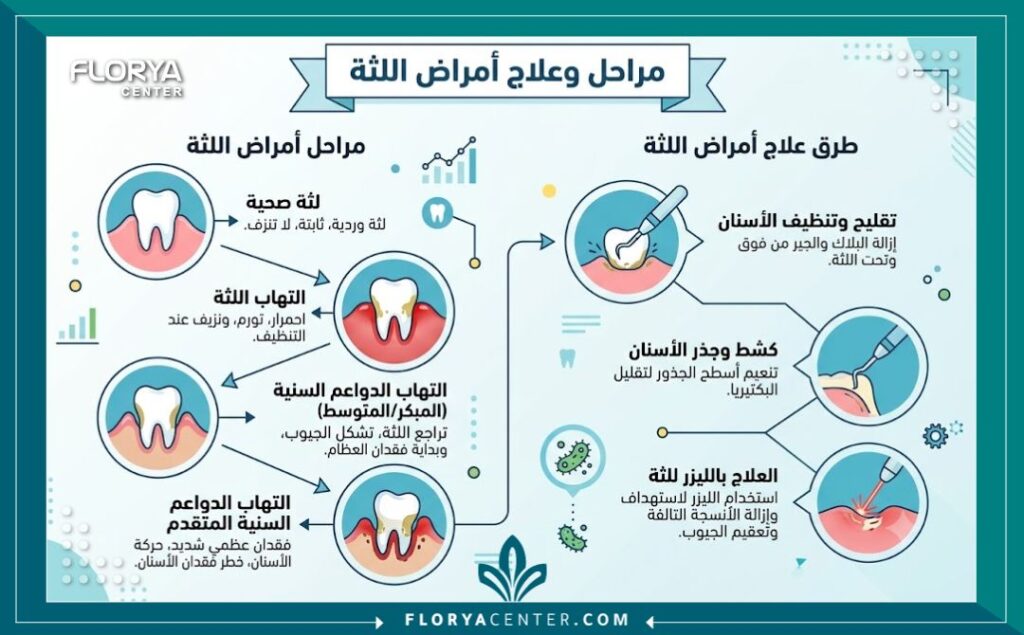 FLORYA CENTER

مراحل وعلاج أمراض اللثة

مراحل أمراض اللثة

لثة صحية
لثة وردية، ثابتة، لا تنزف.

التهاب اللثة
احمرار، تورم، ونزيف عند التنظيف.

التهاب الدواعم السنية (المبكر/المتوسط)
تراجع اللثة، تشكل الجيوب، وبداية فقدان العظام.

التهاب الدواعم السنية المتقدم
فقدان عظمي شديد، حركة الأسنان، خطر فقدان الأسنان.

طرق علاج أمراض اللثة

تقليح وتنظيف الأسنان
إزالة البلاك والجير من فوق وتحت اللثة.

كشط وجذر الأسنان
تنعيم أسطح الجذور لتقليل البكتيريا.

العلاج بالليزر للثة
استخدام الليزر لاستهداف وإزالة الأنسجة التالفة وتعقيم الجيوب.

FLORYACENTER.COM